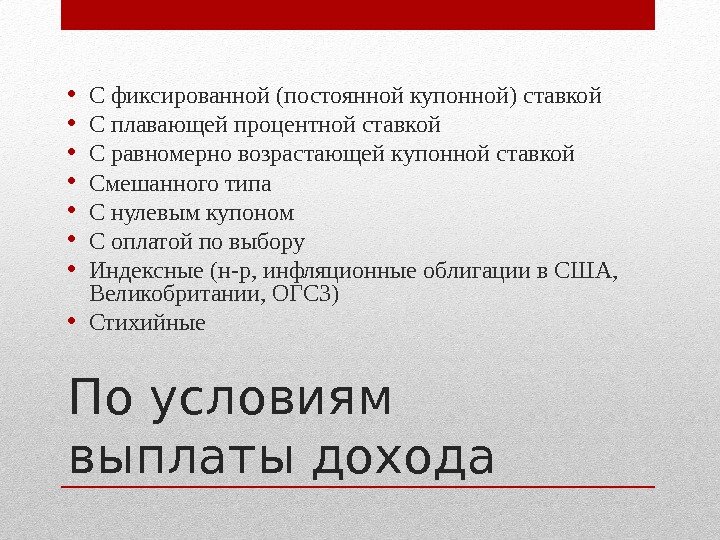 • С фиксированной (постоянной купонной) ставкой
• С плавающей процентной ставкой
• С равномерно возрастающей купонной ставкой
• Смешанного типа
• С нулевым купоном
• С оплатой по выбору
• Индексные (н-р, инфляционные облигации в США, Великобритании, ОГСЗ)
• Стихийные

По условиям выплаты дохода